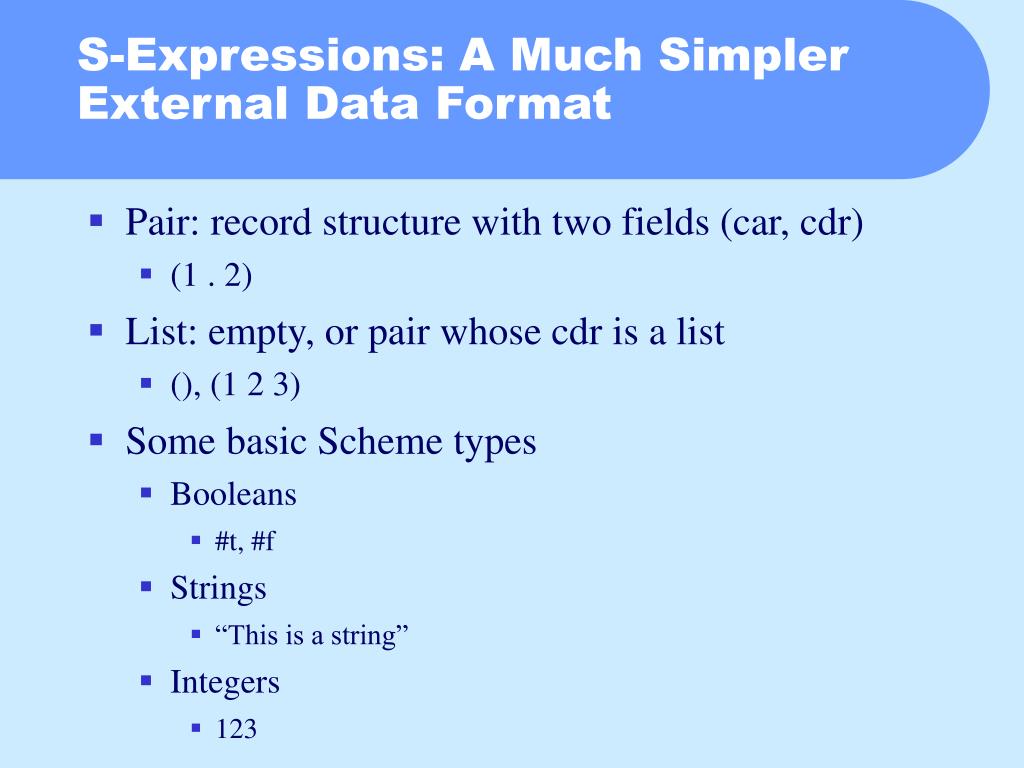 S-Expressions: A Much Simpler External Data Format

▪ Pair: record structure with two fields (car, cdr)
  ▪ (1 . 2)
▪ List: empty, or pair whose cdr is a list
  ▪ (), (1 2 3)
▪ Some basic Scheme types
  ▪ Booleans
    ▪ #t, #f
  ▪ Strings
    ▪ “This is a string”
  ▪ Integers
    ▪ 123